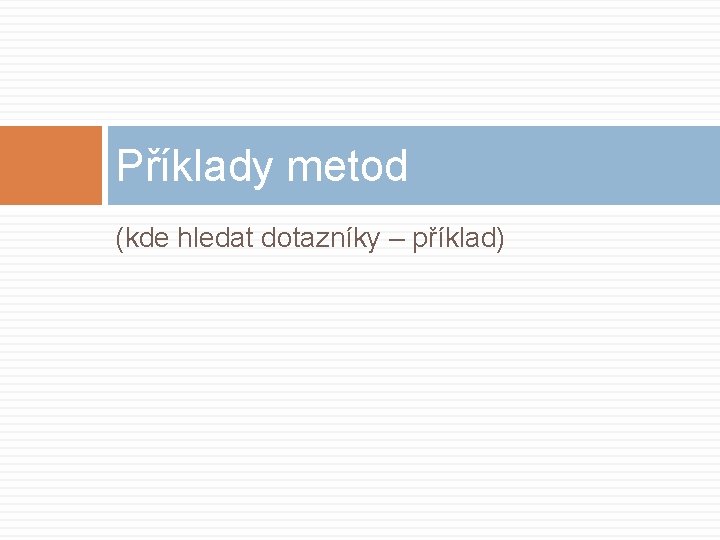 Příklady metod

(kde hledat dotazníky – příklad)